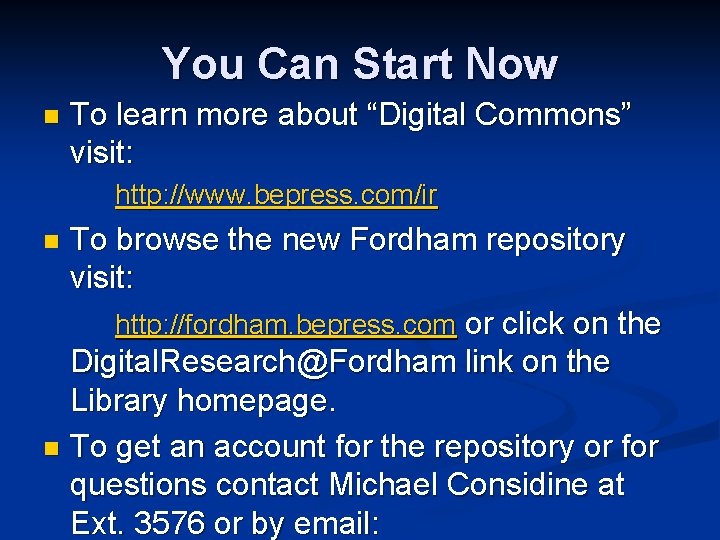 You Can Start Now

To learn more about “Digital Commons” visit:

http://www.bepress.com/ir

To browse the new Fordham repository visit:

http://fordham.bepress.com or click on the DigitalResearch@Fordham link on the Library homepage.

To get an account for the repository or for questions contact Michael Considine at Ext. 3576 or by email: